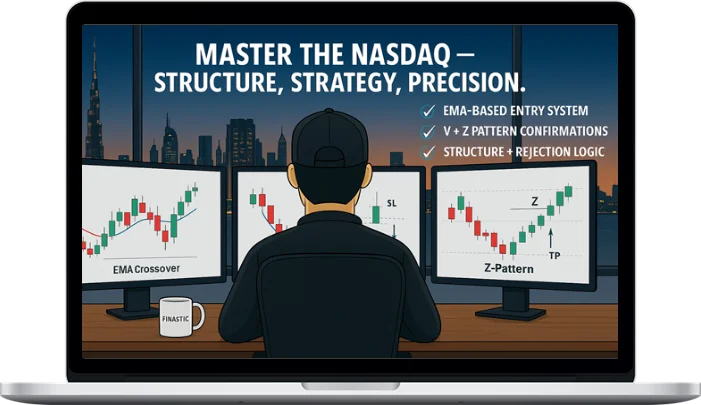 MASTER THE NASDAQ — STRUCTURE, STRATEGY, PRECISION.

✓ EMA-BASED ENTRY SYSTEM
✓ V + Z PATTERN CONFIRMATIONS
✓ STRUCTURE + REJECTION LOGIC

EMA Crossover

SL

Z

TP

Z-Pattern

FINASTIC